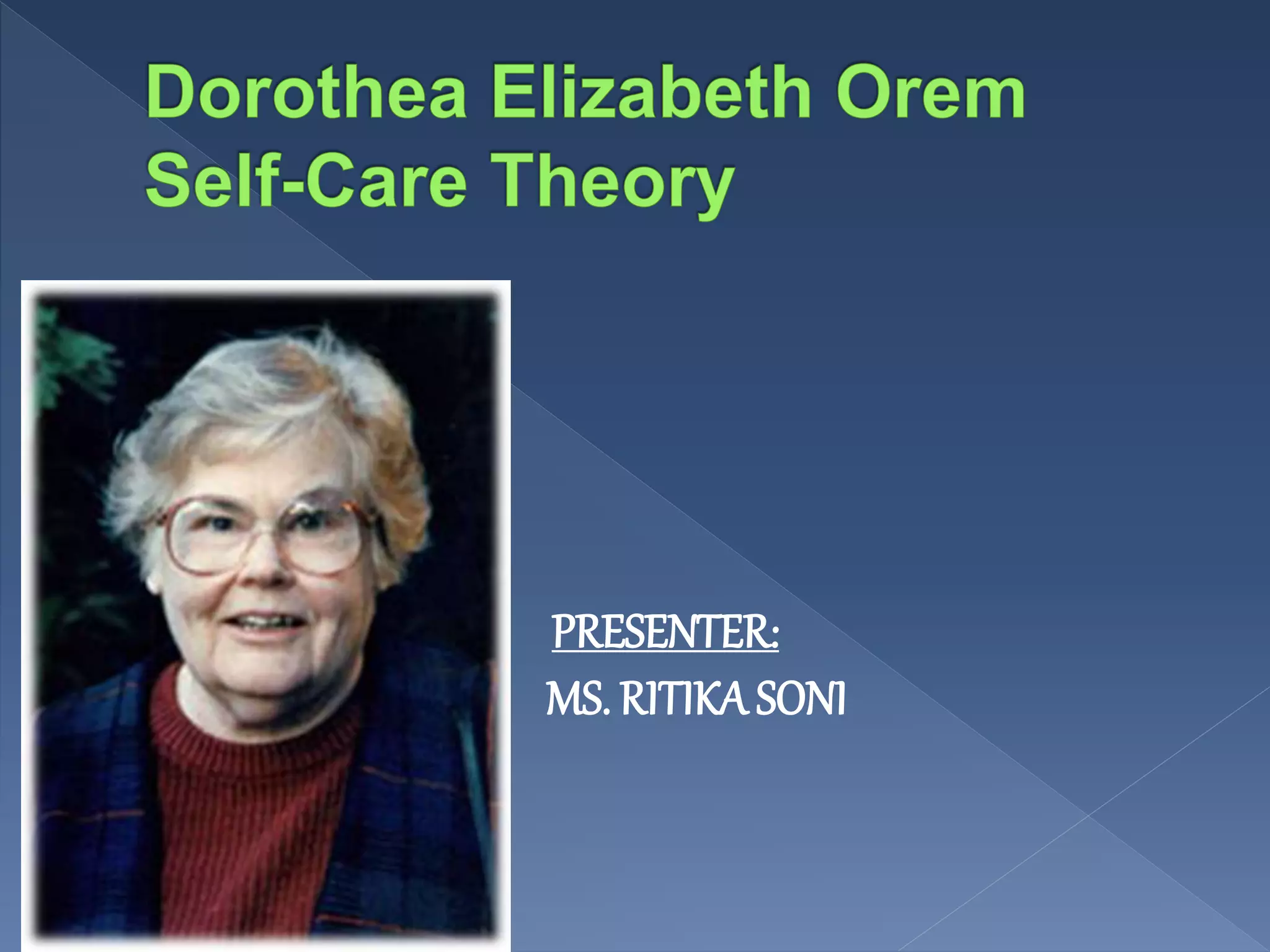 Dorothea Elizabeth Orem
Self-Care Theory

PRESENTER:
MS. RITIKA SONI